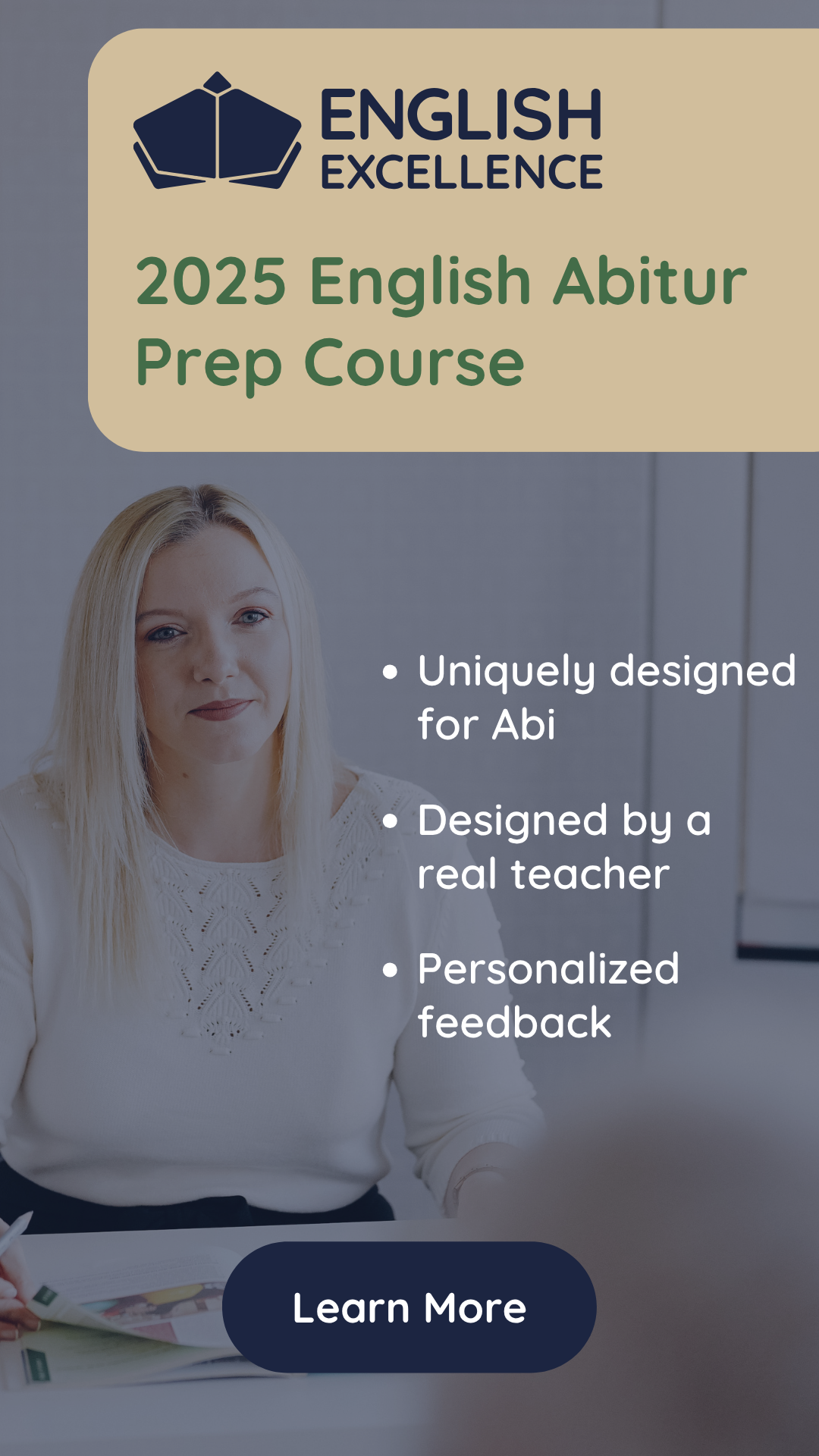 ENGLISH
EXCELLENCE

2025 English Abitur Prep Course

• Uniquely designed for Abi
• Designed by a real teacher
• Personalized feedback

Learn More